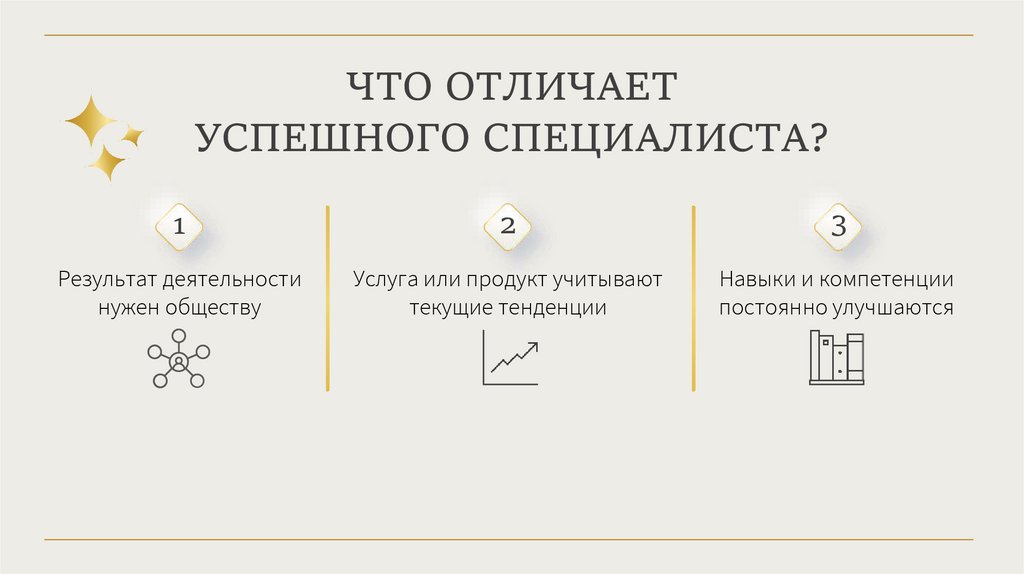 ЧТО ОТЛИЧАЕТ УСПЕШНОГО СПЕЦИАЛИСТА?

1

Результат деятельности нужен обществу

2

Услуга или продукт учитывают текущие тенденции

3

Навыки и компетенции постоянно улучшаются